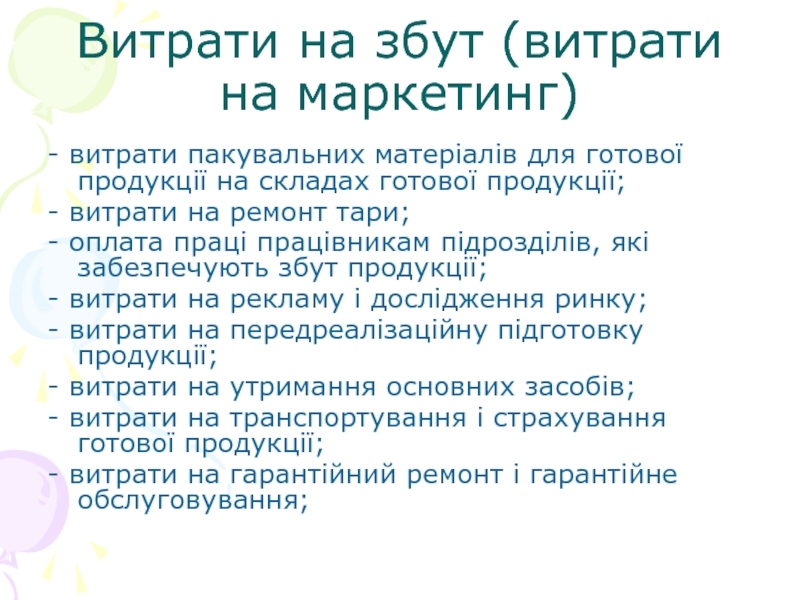 Витрати на збут (витрати на маркетинг)

- витрати пакувальних матеріалів для готової продукції на складах готової продукції;
- витрати на ремонт тари;
- оплата праці працівникам підрозділів, які забезпечують збут продукції;
- витрати на рекламу і дослідження ринку;
- витрати на передреалізаційну підготовку продукції;
- витрати на утримання основних засобів;
- витрати на транспортування і страхування готової продукції;
- витрати на гарантійний ремонт і гарантійне обслуговування;